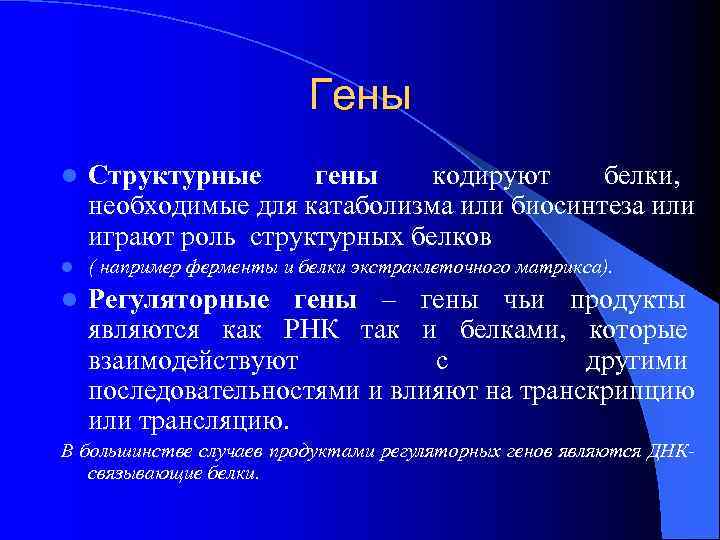 Гены

Структурные гены кодируют белки, необходимые для катаболизма или биосинтеза или играют роль структурных белков

( например ферменты и белки экстраклеточного матрикса).

Регуляторные гены – гены чьи продукты являются как РНК так и белками, которые взаимодействуют с другими последовательностями и влияют на транскрипцию или трансляцию.

В большинстве случаев продуктами регуляторных генов являются ДНК-связывающие белки.